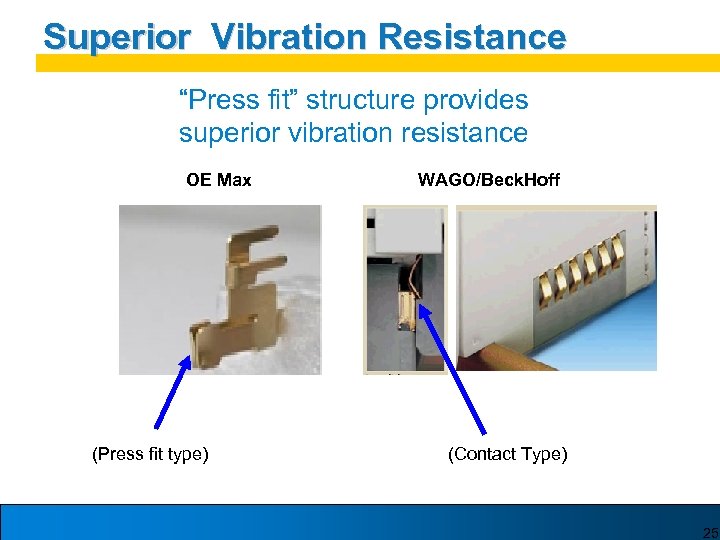 Superior  Vibration Resistance

“Press fit” structure provides superior vibration resistance

OE Max

WAGO/BeckHoff

(Press fit type)

(Contact Type)

25